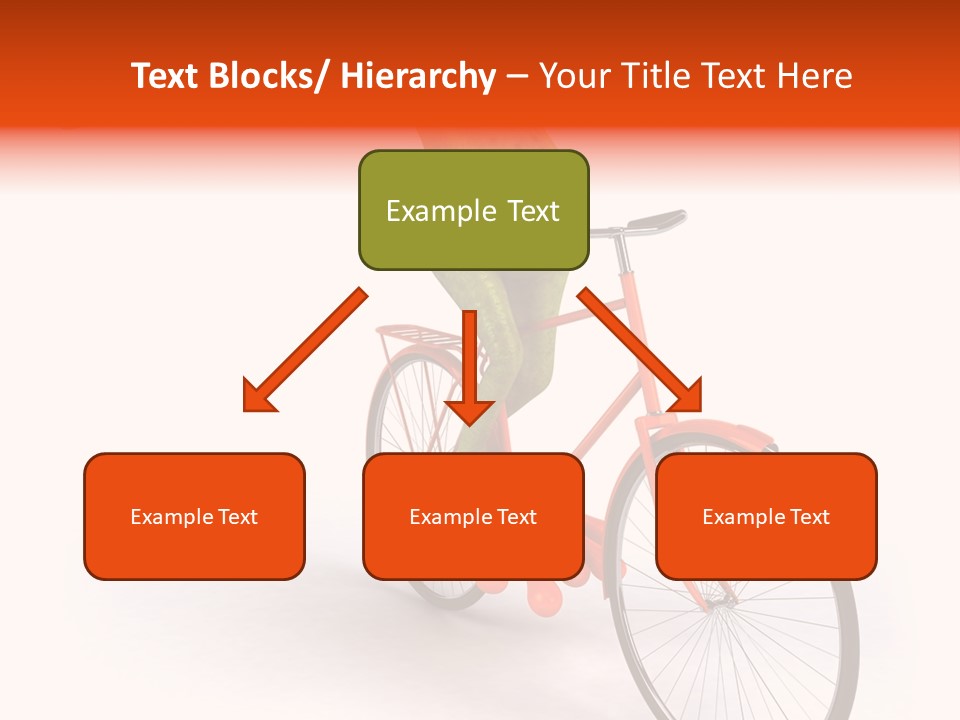 Text Blocks/ Hierarchy – Your Title Text Here

Example Text

Example Text

Example Text

Example Text